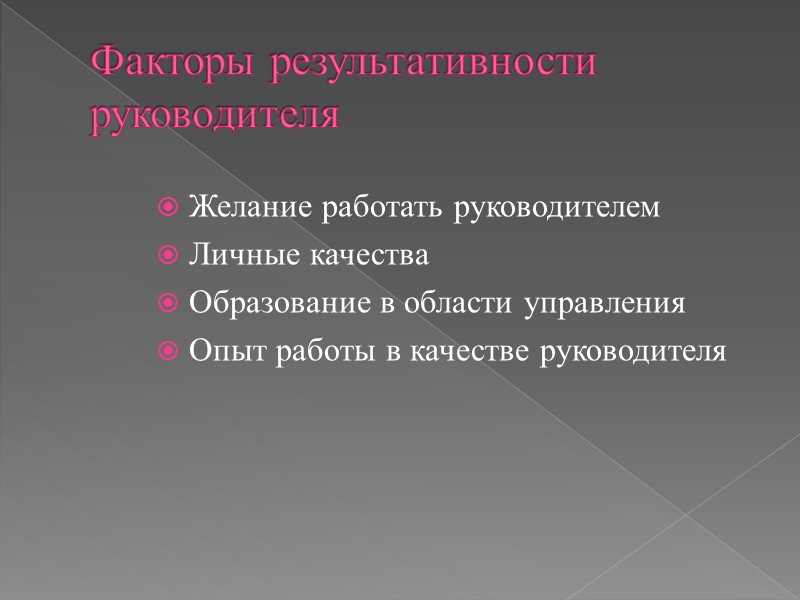 Факторы результативности руководителя

Желание работать руководителем
Личные качества
Образование в области управления
Опыт работы в качестве руководителя